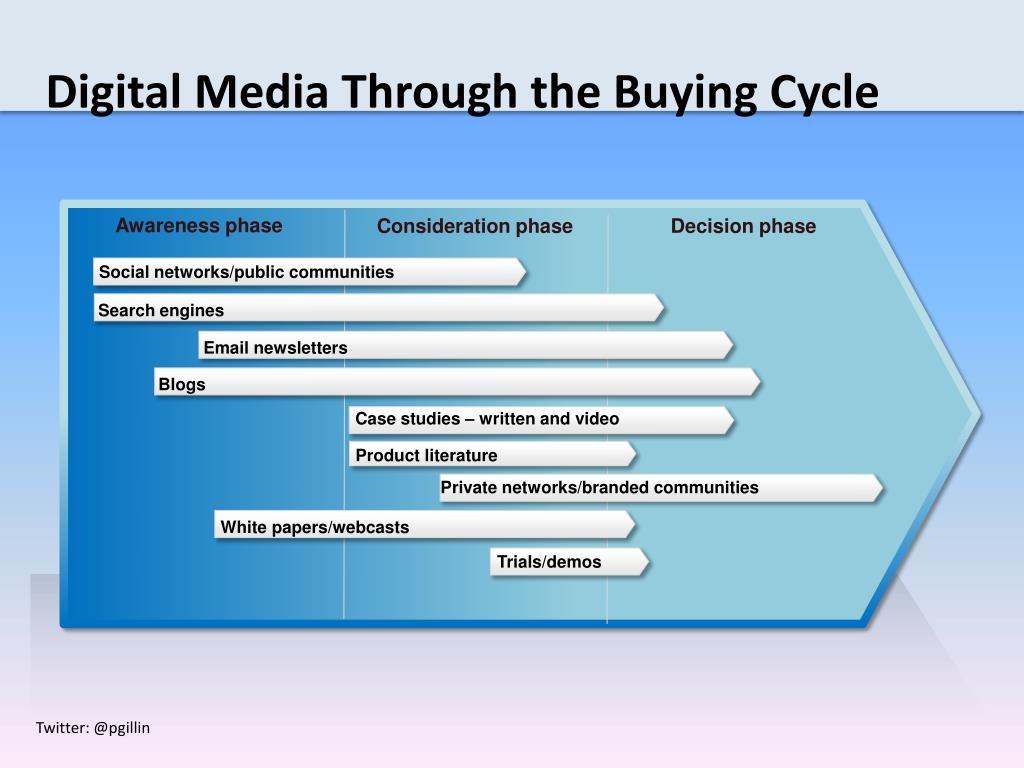 Digital Media Through the Buying Cycle

Awareness phase

Consideration phase

Decision phase

Social networks/public communities

Search engines

Email newsletters

Blogs

Case studies – written and video

Product literature

Private networks/branded communities

White papers/webcasts

Trials/demos

Twitter: @pgillin